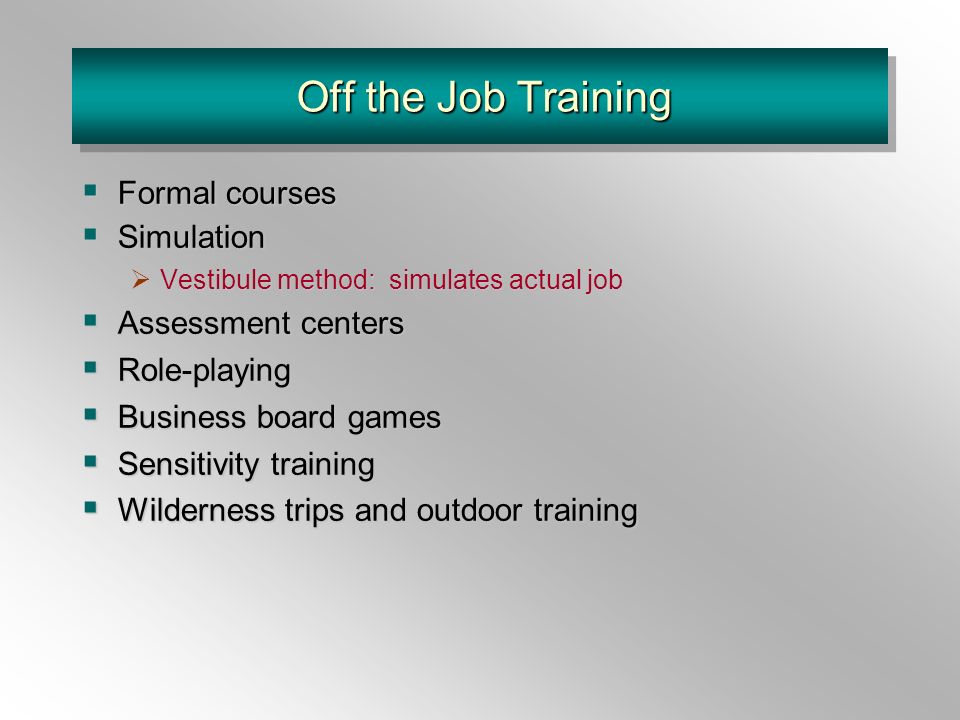 Off the Job Training

- Formal courses
- Simulation
  - Vestibule method: simulates actual job
- Assessment centers
- Role-playing
- Business board games
- Sensitivity training
- Wilderness trips and outdoor training